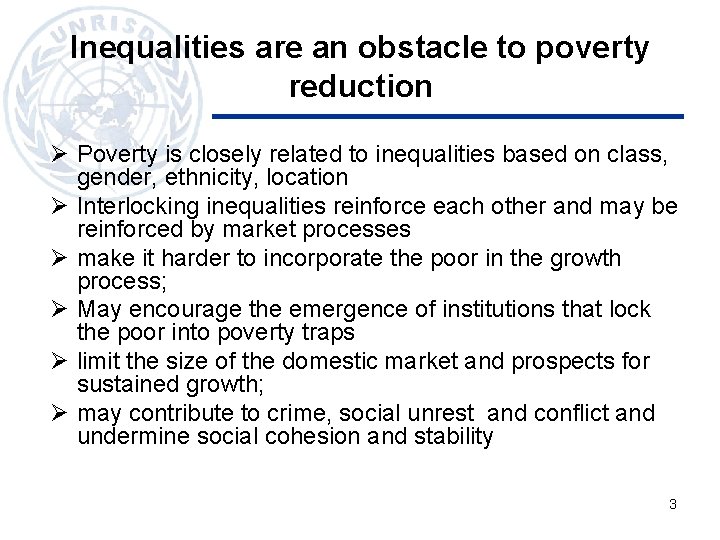 UNRISD

Inequalities are an obstacle to poverty reduction

➢ Poverty is closely related to inequalities based on class, gender, ethnicity, location
➢ Interlocking inequalities reinforce each other and may be reinforced by market processes
➢ make it harder to incorporate the poor in the growth process;
➢ May encourage the emergence of institutions that lock the poor into poverty traps
➢ limit the size of the domestic market and prospects for sustained growth;
➢ may contribute to crime, social unrest and conflict and undermine social cohesion and stability

3